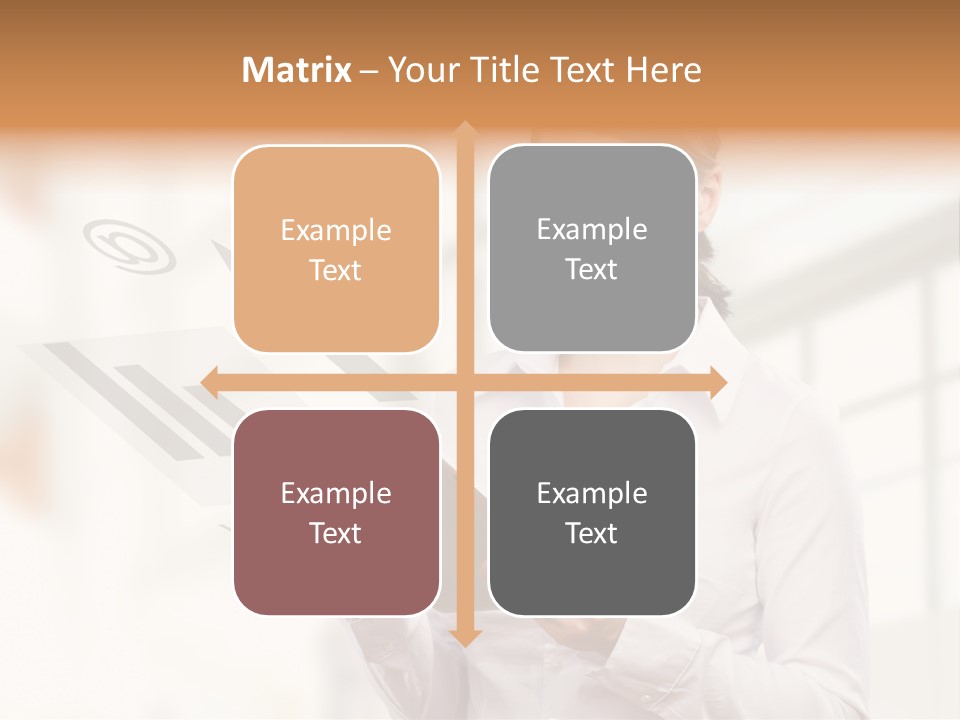 Matrix – Your Title Text Here

Example Text

Example Text

Example Text

Example Text